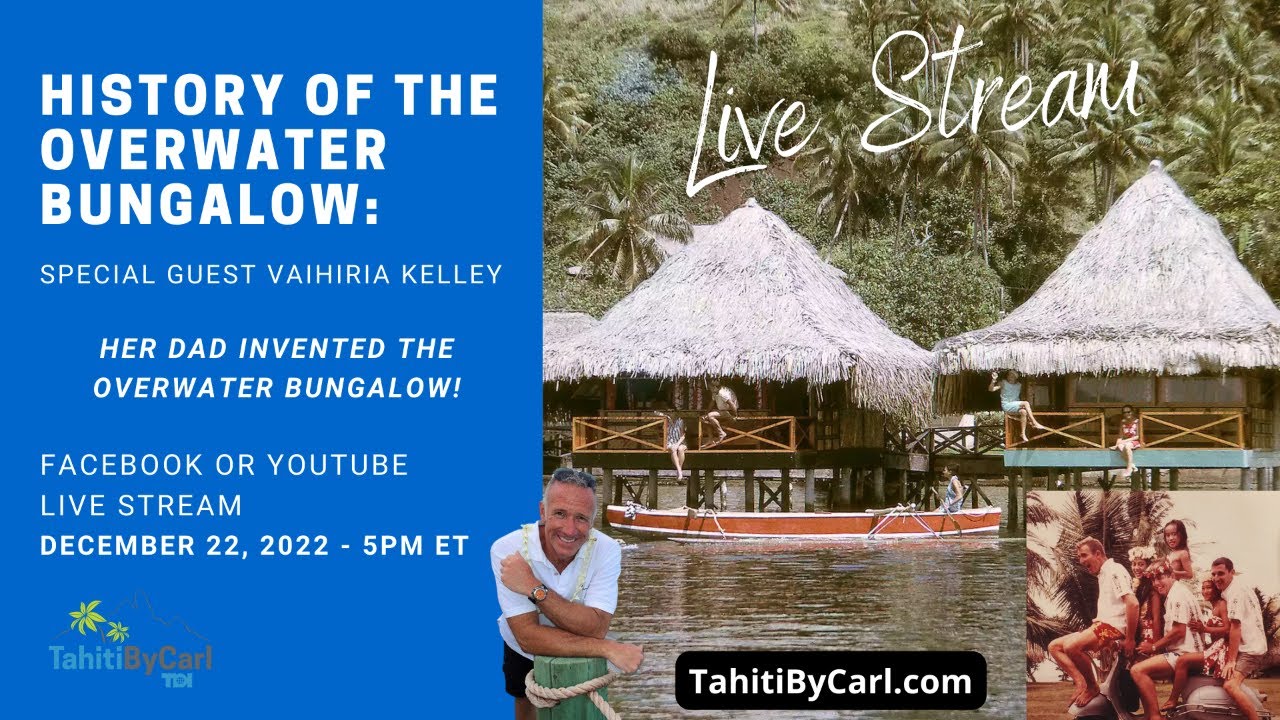 HISTORY OF THE OVERWATER BUNGALOW:

SPECIAL GUEST VAIHIRIA KELLEY

HER DAD INVENTED THE OVERWATER BUNGALOW!

FACEBOOK OR YOUTUBE LIVE STREAM

DECEMBER 22, 2022 - 5PM ET

TahitiByCarl
TBC

Live Stream

TahitiByCarl.com